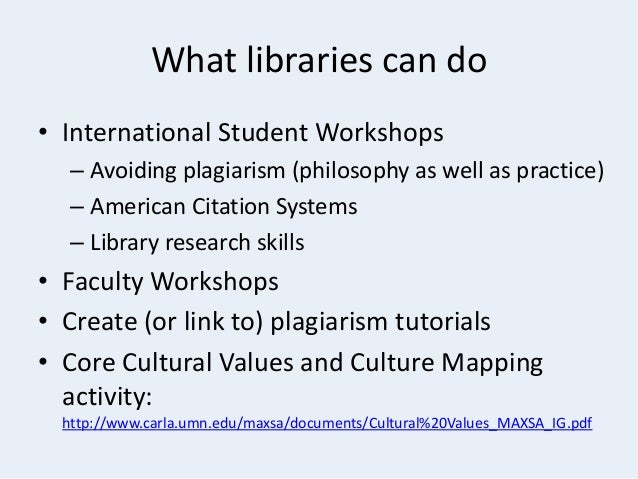 What libraries can do

• International Student Workshops
 – Avoiding plagiarism (philosophy as well as practice)
 – American Citation Systems
 – Library research skills
• Faculty Workshops
• Create (or link to) plagiarism tutorials
• Core Cultural Values and Culture Mapping activity: http://www.carla.umn.edu/maxsa/documents/Cultural%20Values_MAXSA_IG.pdf